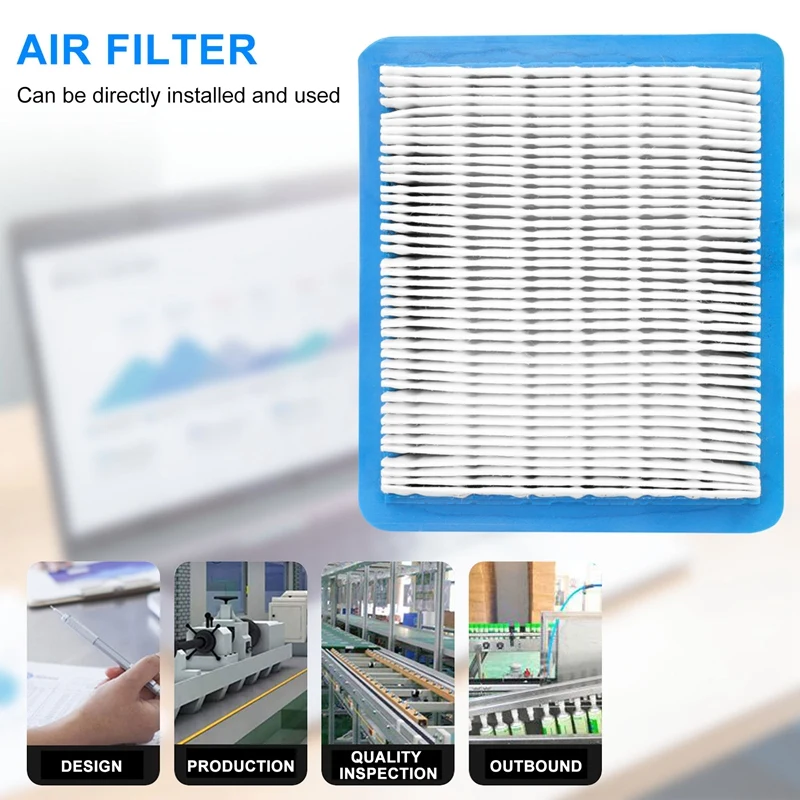 AIR FILTER

Can be directly installed and used

DESIGN

PRODUCTION

QUALITY INSPECTION

OUTBOUND